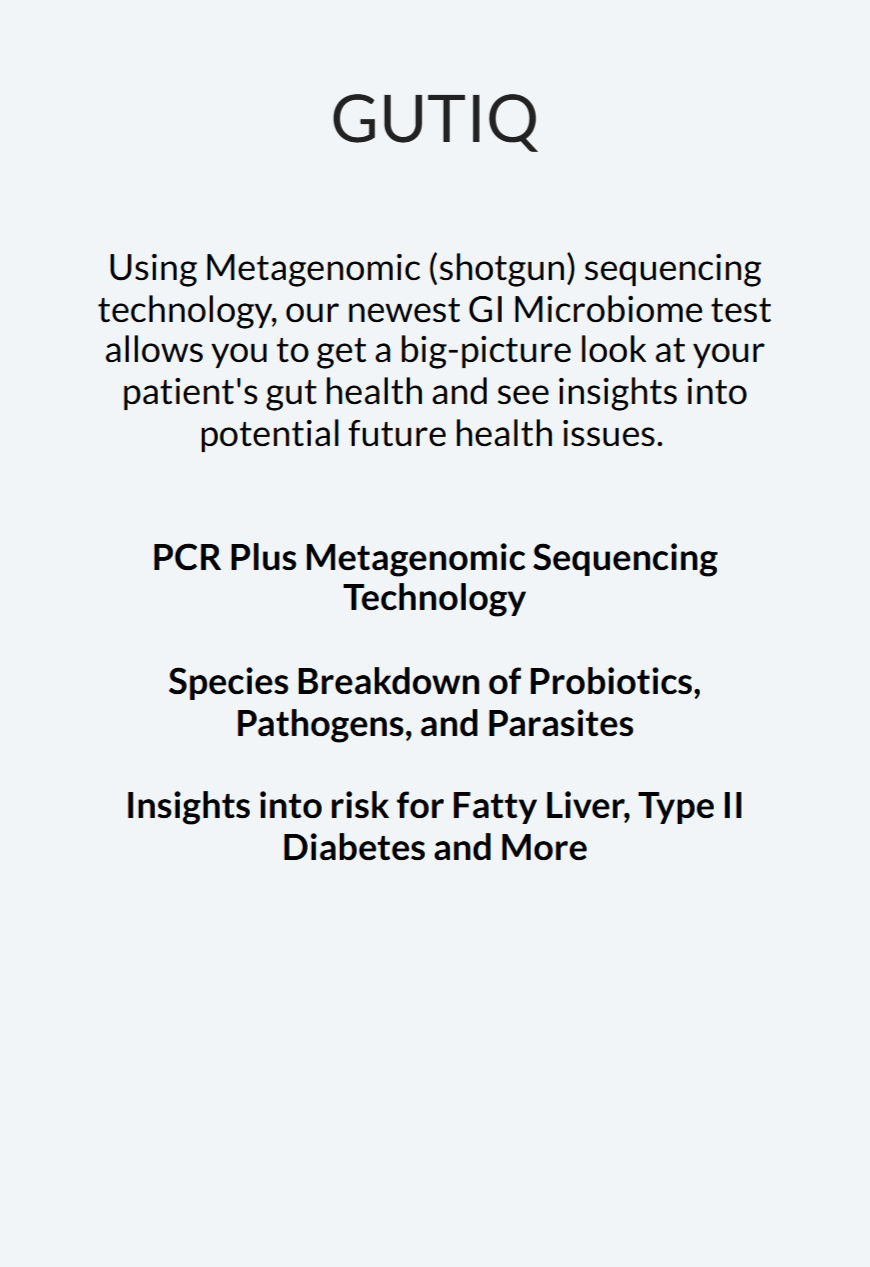 GUTIQ

Using Metagenomic (shotgun) sequencing technology, our newest GI Microbiome test allows you to get a big-picture look at your patient's gut health and see insights into potential future health issues.

PCR Plus Metagenomic Sequencing Technology

Species Breakdown of Probiotics, Pathogens, and Parasites

Insights into risk for Fatty Liver, Type II Diabetes and More